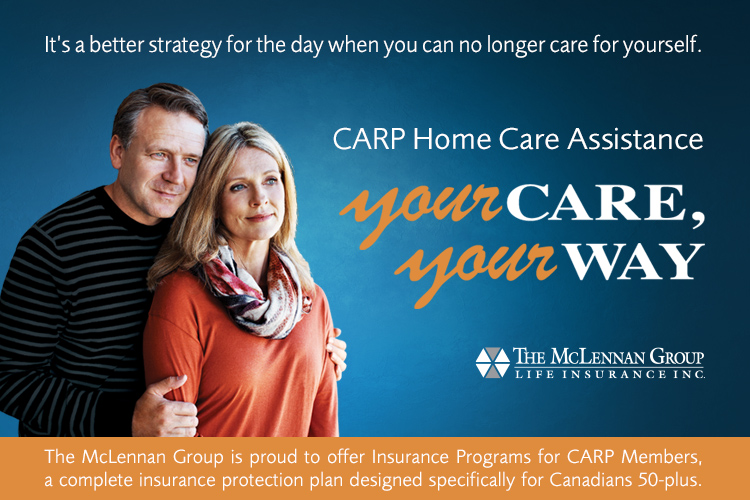 It's a better strategy for the day when you can no longer care for yourself.

CARP Home Care Assistance

your CARE, your WAY

THE MCLENNAN GROUP
LIFE INSURANCE INC.

The McLennan Group is proud to offer Insurance Programs for CARP Members, a complete insurance protection plan designed specifically for Canadians 50-plus.